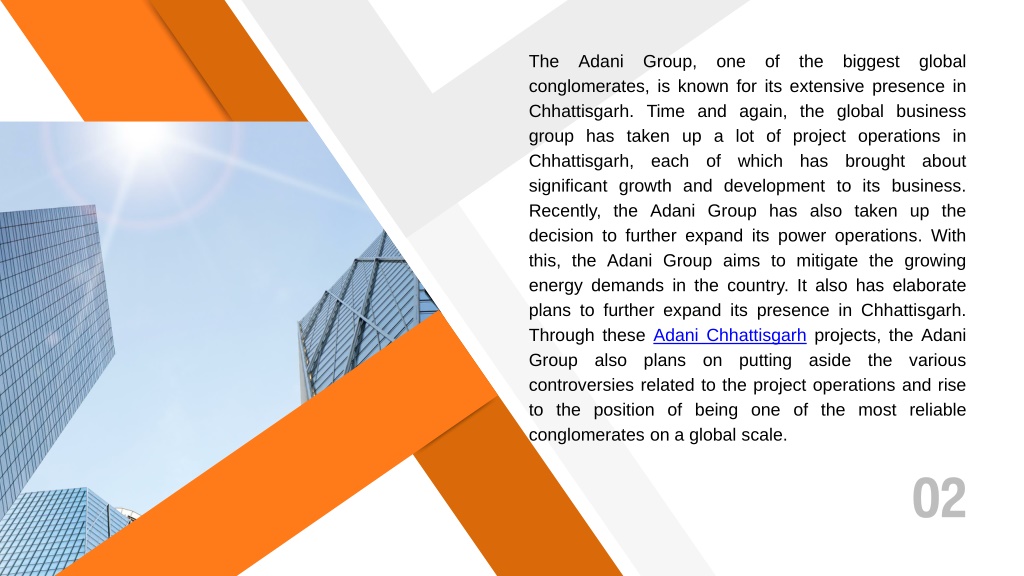 The Adani Group, one of the biggest global conglomerates, is known for its extensive presence in Chhattisgarh. Time and again, the global business group has taken up a lot of project operations in Chhattisgarh, each of which has brought about significant growth and development to its business. Recently, the Adani Group has also taken up the decision to further expand its power operations. With this, the Adani Group aims to mitigate the growing energy demands in the country. It also has elaborate plans to further expand its presence in Chhattisgarh. Through these Adani Chhattisgarh projects, the Adani Group also plans on putting aside the various controversies related to the project operations and rise to the position of being one of the most reliable conglomerates on a global scale.

02